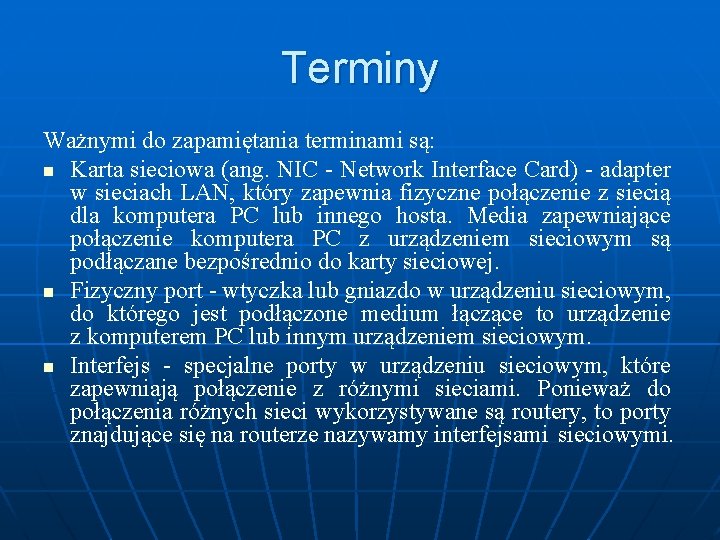 Terminy

Ważnymi do zapamiętania terminami są:

- Karta sieciowa (ang. NIC - Network Interface Card) - adapter w sieciach LAN, który zapewnia fizyczne połączenie z siecią dla komputera PC lub innego hosta. Media zapewniające połączenie komputera PC z urządzeniem sieciowym są podłączane bezpośrednio do karty sieciowej.
- Fizyczny port - wtyczka lub gniazdo w urządzeniu sieciowym, do którego jest podłączone medium łączące to urządzenie z komputerem PC lub innym urządzeniem sieciowym.
- Interfejs - specjalne porty w urządzeniu sieciowym, które zapewniają połączenie z różnymi sieciami. Ponieważ do połączenia różnych sieci wykorzystywane są routery, to porty znajdujące się na routerze nazywamy interfejsami sieciowymi.